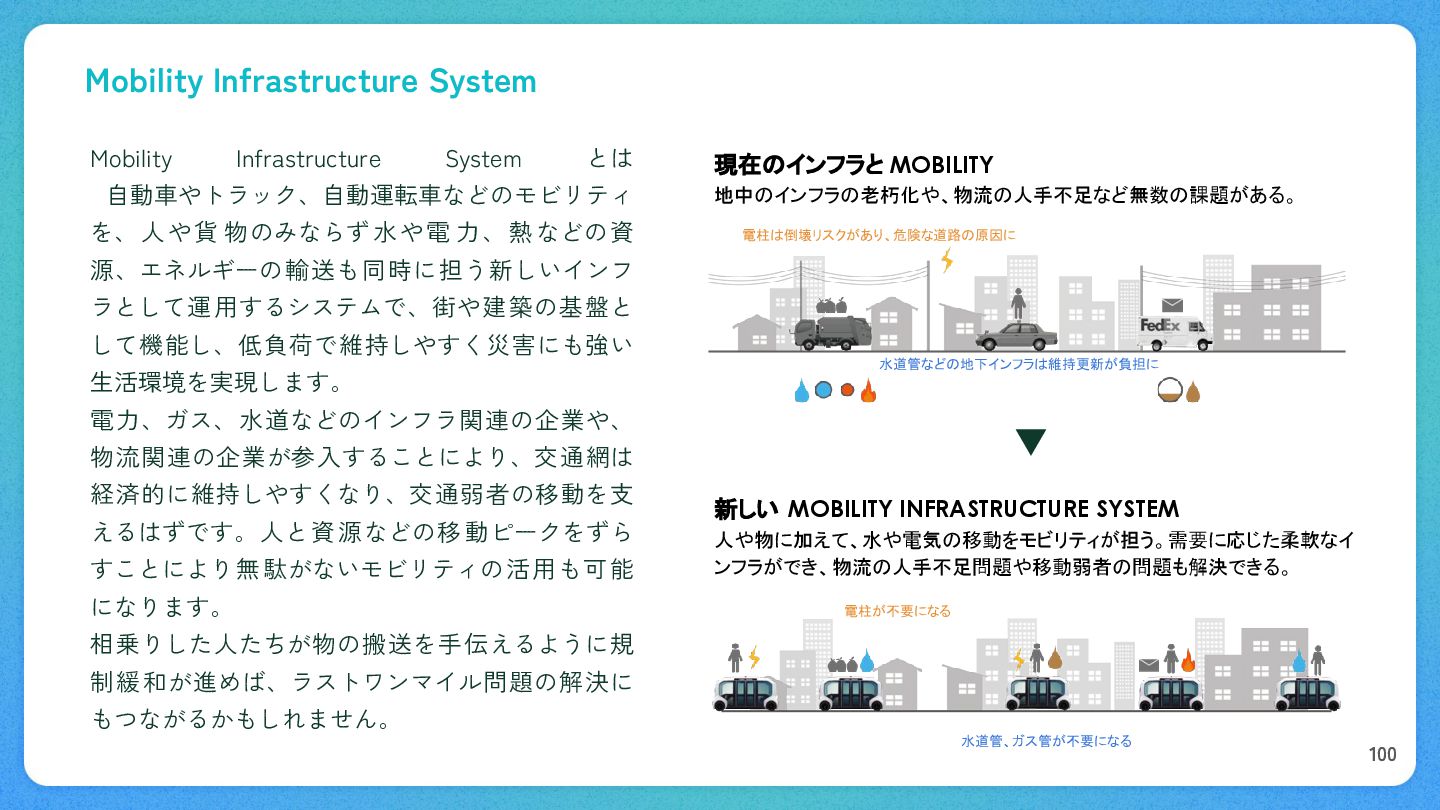 Mobility Infrastructure System

Mobility Infrastructure System とは 自動車やトラック、自動運転車などのモビリティを、人や貨物のみならず水や電力、熱などの資源、エネルギーの輸送も同時に担う新しいインフラとして運用するシステムで、街や建築の基盤として機能し、低負荷で維持しやすく災害にも強い生活環境を実現します。
電力、ガス、水道などのインフラ関連の企業や、物流関連の企業が参入することにより、交通網は経済的に維持しやすくなり、交通弱者の移動を支えるはずです。人と資源などの移動ピークをずらすことにより無駄がないモビリティの活用も可能になります。
相乗りした人たちが物の搬送を手伝えるように規制緩和が進めば、ラストワンマイル問題の解決にもつながるかもしれません。

現在のインフラと MOBILITY
地中のインフラの老朽化や、物流の人手不足など無数の課題がある。

電柱は倒壊リスクがあり、危険な道路の原因に

FedEx

水道管などの地下インフラは維持更新が負担に

新しい MOBILITY INFRASTRUCTURE SYSTEM
人や物に加えて、水や電気の移動をモビリティが担う。需要に応じた柔軟なインフラができ、物流の人手不足問題や移動弱者の問題も解決できる。

電柱が不要になる

水道管、ガス管が不要になる

100